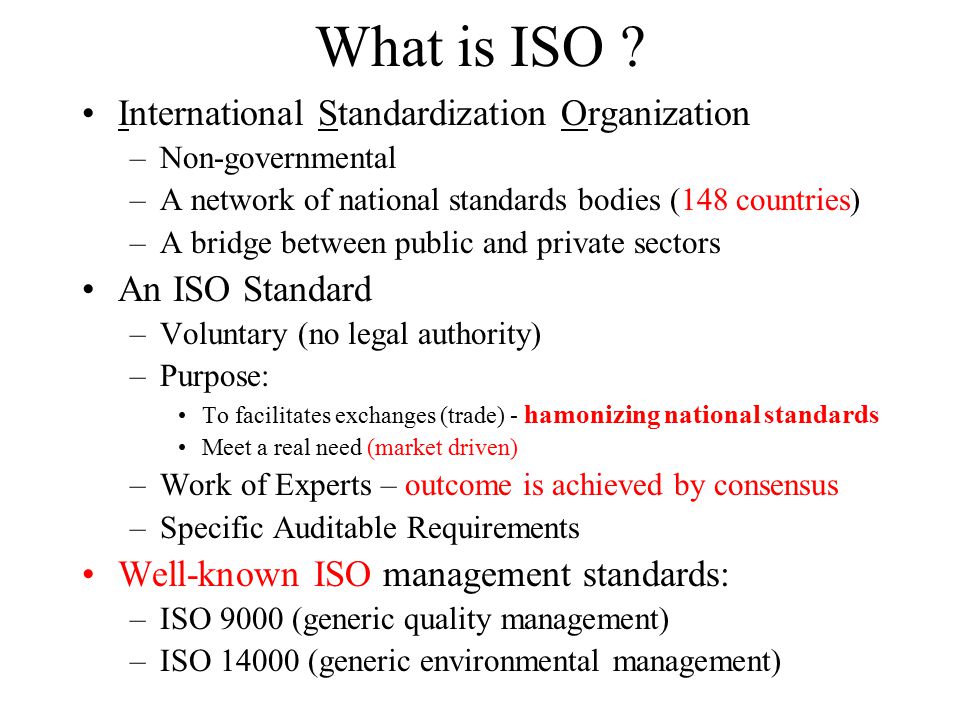 What is ISO ?

• International Standardization Organization
– Non-governmental
– A network of national standards bodies (148 countries)
– A bridge between public and private sectors

• An ISO Standard
– Voluntary (no legal authority)
– Purpose:
• To facilitates exchanges (trade) - hamonizing national standards
• Meet a real need (market driven)
– Work of Experts – outcome is achieved by consensus
– Specific Auditable Requirements

• Well-known ISO management standards:
– ISO 9000 (generic quality management)
– ISO 14000 (generic environmental management)